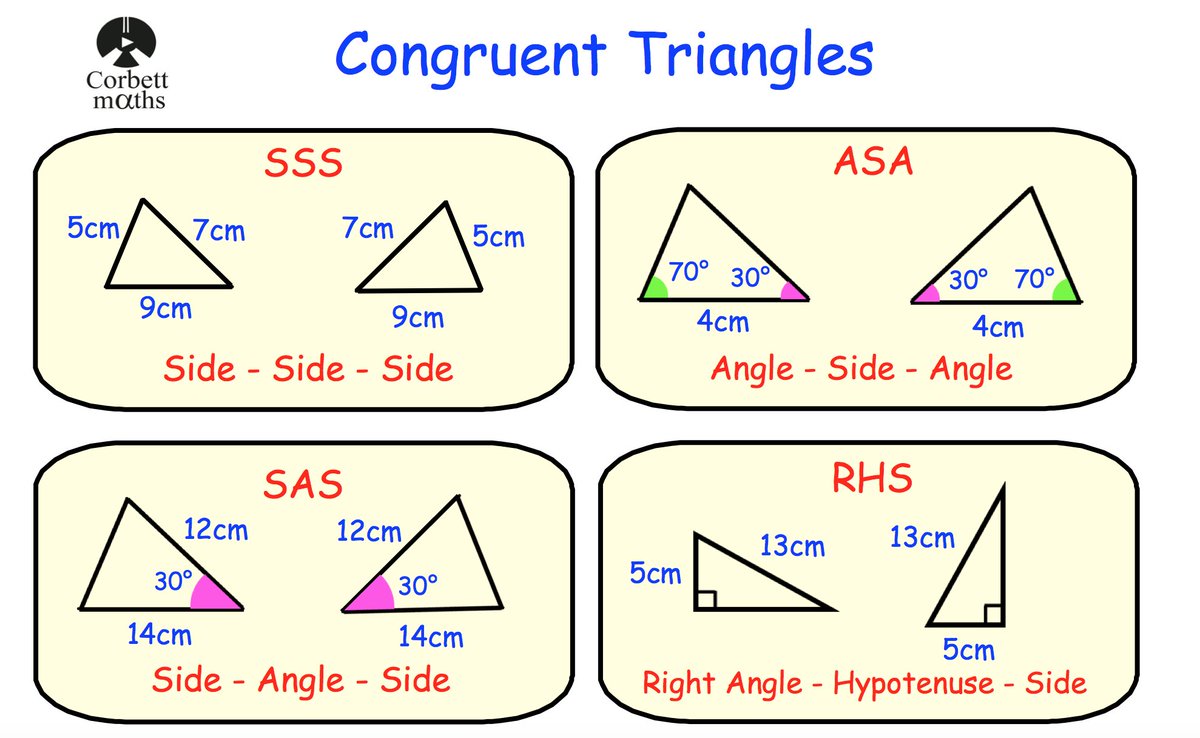 Corbett mαths

Congruent Triangles

SSS

5cm 7cm 9cm

7cm 5cm 9cm

Side - Side - Side

ASA

70° 30° 4cm

30° 70° 4cm

Angle - Side - Angle

SAS

12cm 30° 14cm

12cm 30° 14cm

Side - Angle - Side

RHS

5cm 13cm

13cm 5cm

Right Angle - Hypotenuse - Side